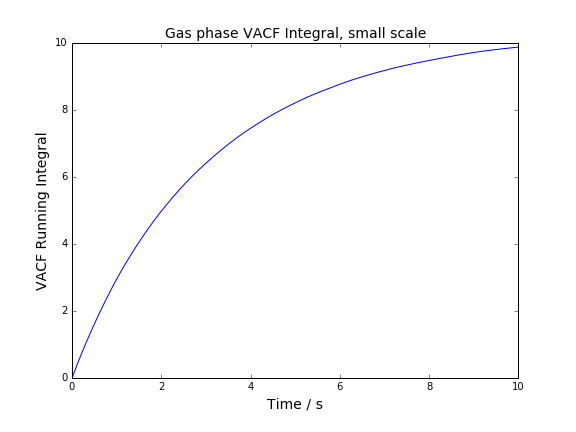 Gas phase VACF Integral, small scale

VACF Running Integral

10
8
6
4
2
0

0
2
4
6
8
10

Time / s